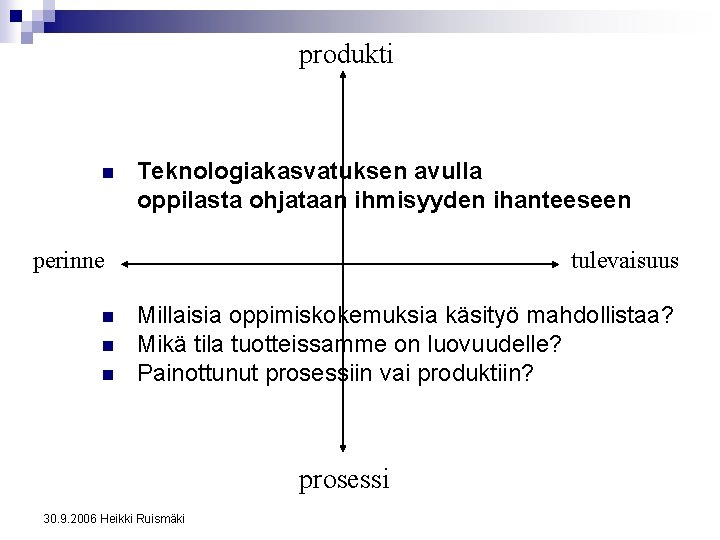 produkti

Teknologiakasvatuksen avulla oppilasta ohjataan ihmisyyden ihanteeseen

perinne

tulevaisuus

Millaisia oppimiskokemuksia käsityö mahdollistaa?
Mikä tila tuotteissamme on luovuudelle?
Painottunut prosessiin vai produktiin?

prosessi

30.9.2006 Heikki Ruismäki